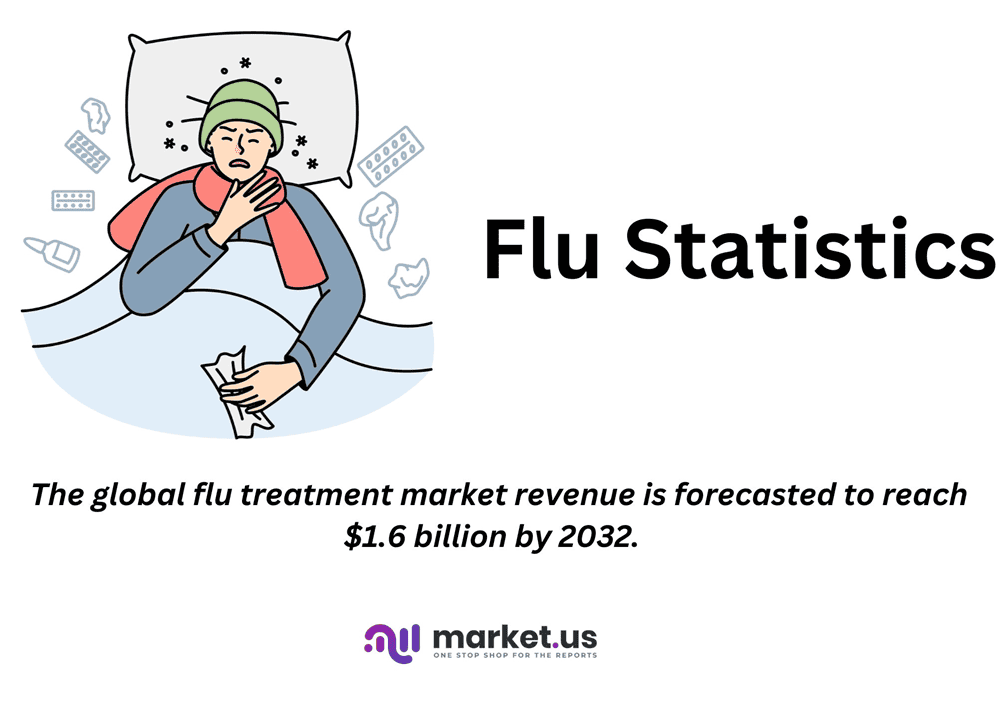 Flu Statistics

The global flu treatment market revenue is forecasted to reach \$1.6 billion by 2032.

market.us
ONE STOP SHOP FOR THE REPORTS